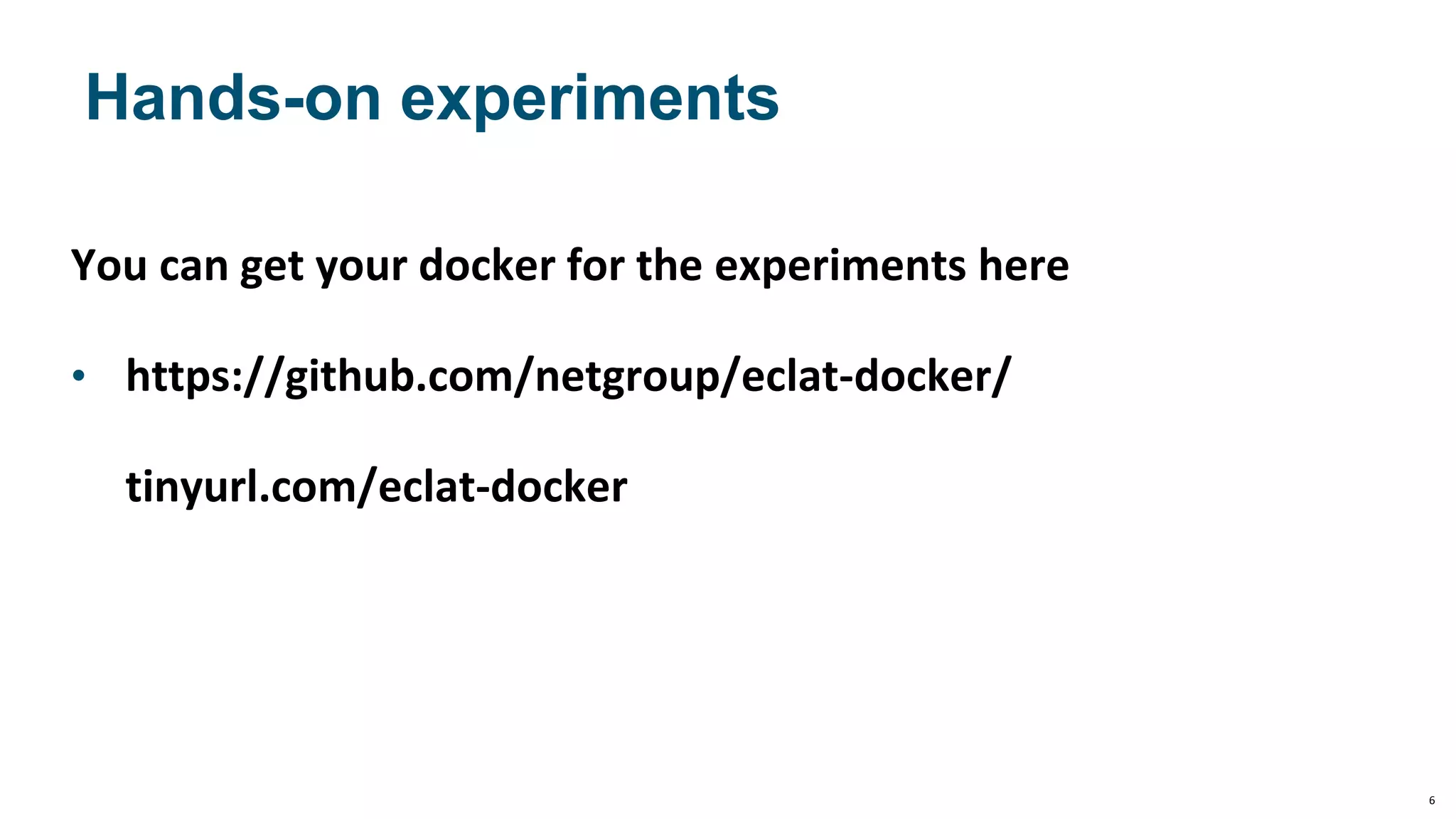 Hands-on experiments

You can get your docker for the experiments here

• https://github.com/netgroup/eclat-docker/

tinyurl.com/eclat-docker

6